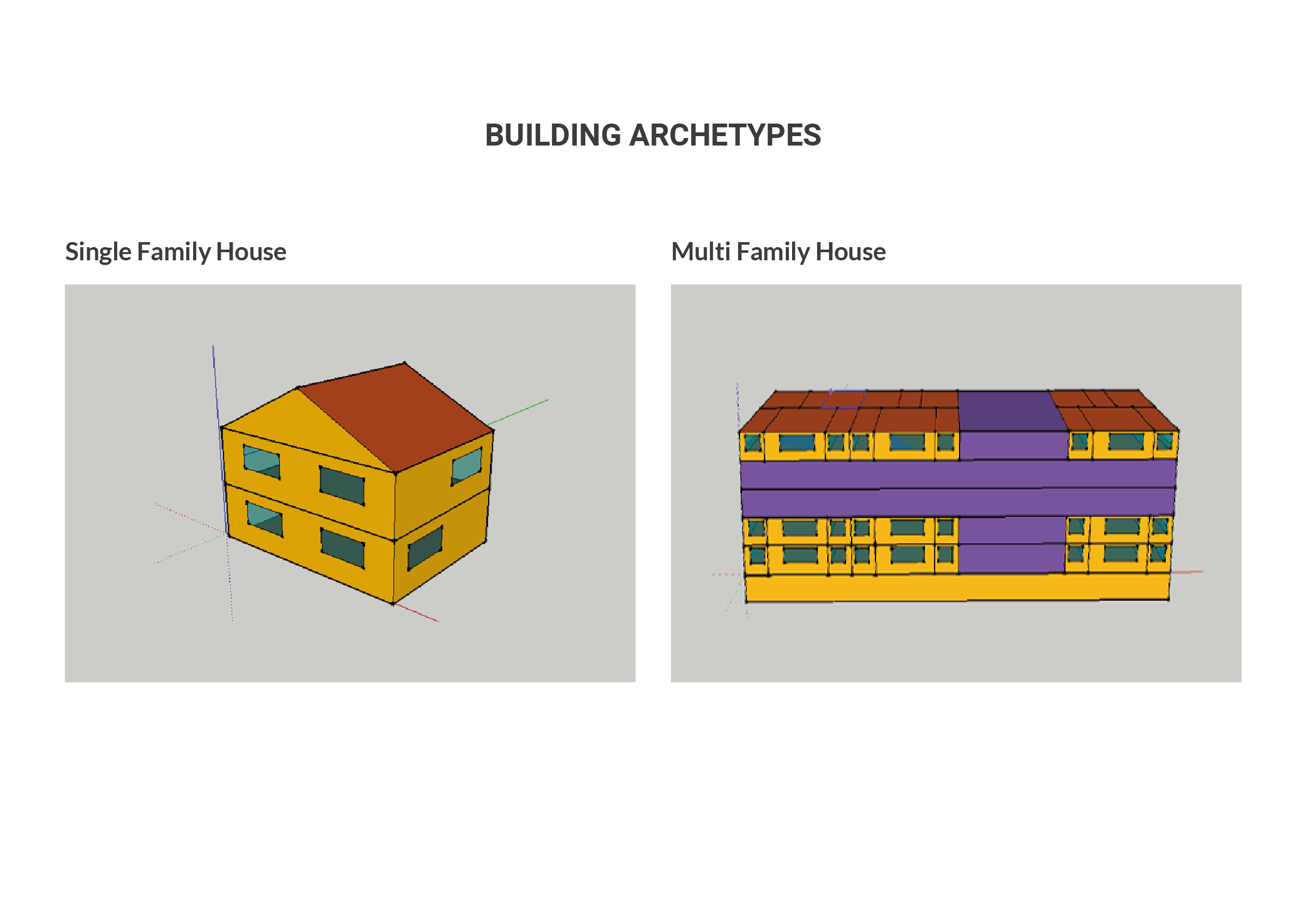 BUILDING ARCHETYPES

Single Family House

Multi Family House